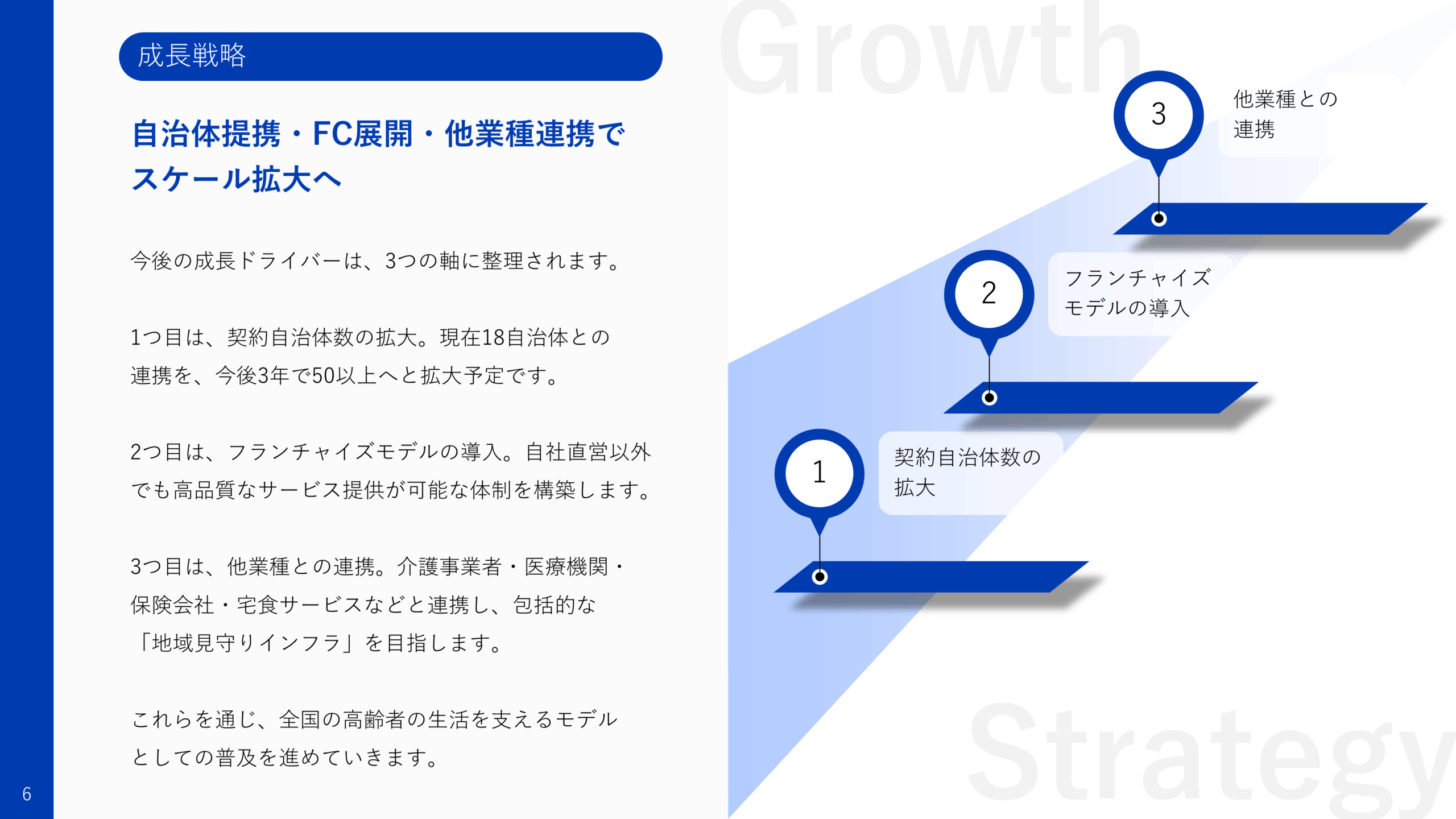 成長戦略

自治体提携・FC展開・他業種連携でスケール拡大へ

今後の成長ドライバーは、3つの軸に整理されます。

1つ目は、契約自治体数の拡大。現在18自治体との連携を、今後3年で50以上へと拡大予定です。

2つ目は、フランチャイズモデルの導入。自社直営以外でも高品質なサービス提供が可能な体制を構築します。

3つ目は、他業種との連携。介護事業者・医療機関・保険会社・宅食サービスなどと連携し、包括的な「地域見守りインフラ」を目指します。

これらを通じ、全国の高齢者の生活を支えるモデルとしての普及を進めていきます。

6

Growth

3
他業種との連携

2
フランチャイズモデルの導入

1
契約自治体数の拡大

Strategy